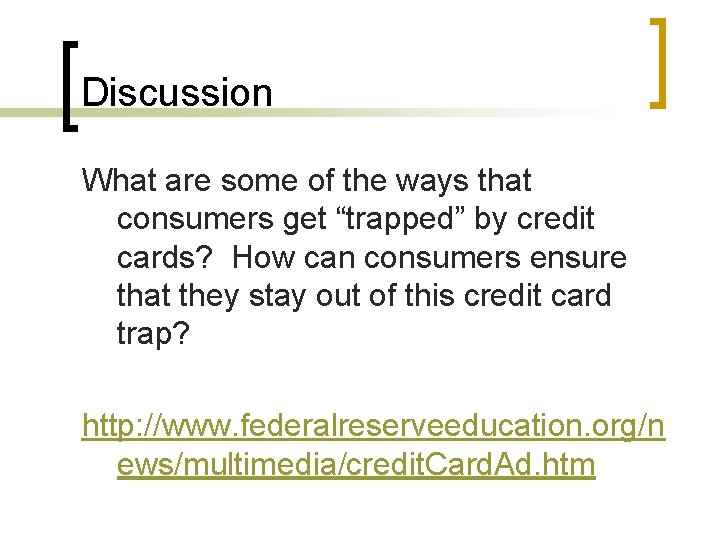 Discussion

What are some of the ways that consumers get “trapped” by credit cards? How can consumers ensure that they stay out of this credit card trap?

http://www.federalreserveeducation.org/news/multimedia/creditCardAd.htm